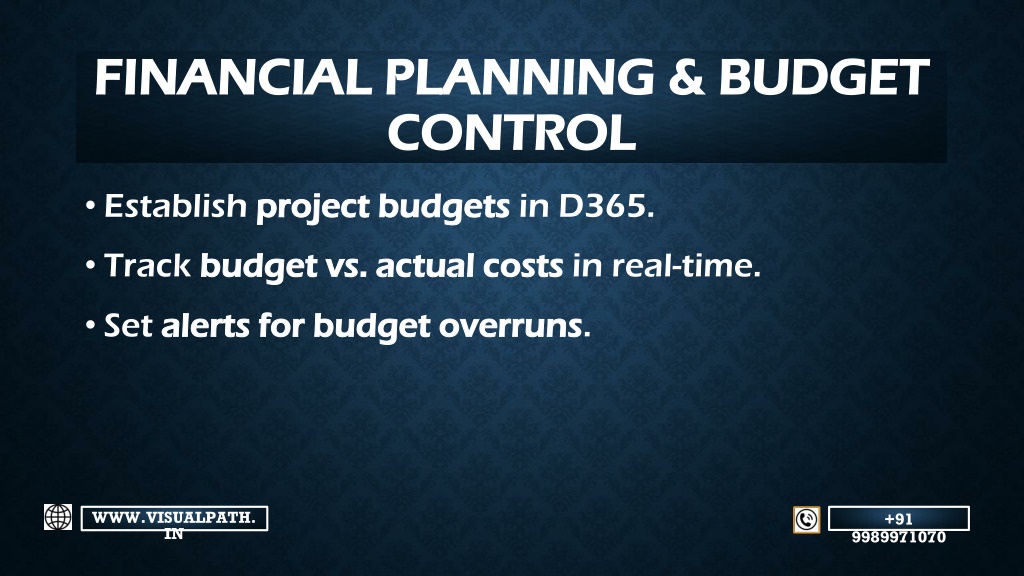 FINANCIAL PLANNING & BUDGET CONTROL

• Establish project budgets in D365.

• Track budget vs. actual costs in real-time.

• Set alerts for budget overruns.

WWW.VISUALPATH.IN

+91 9989971070